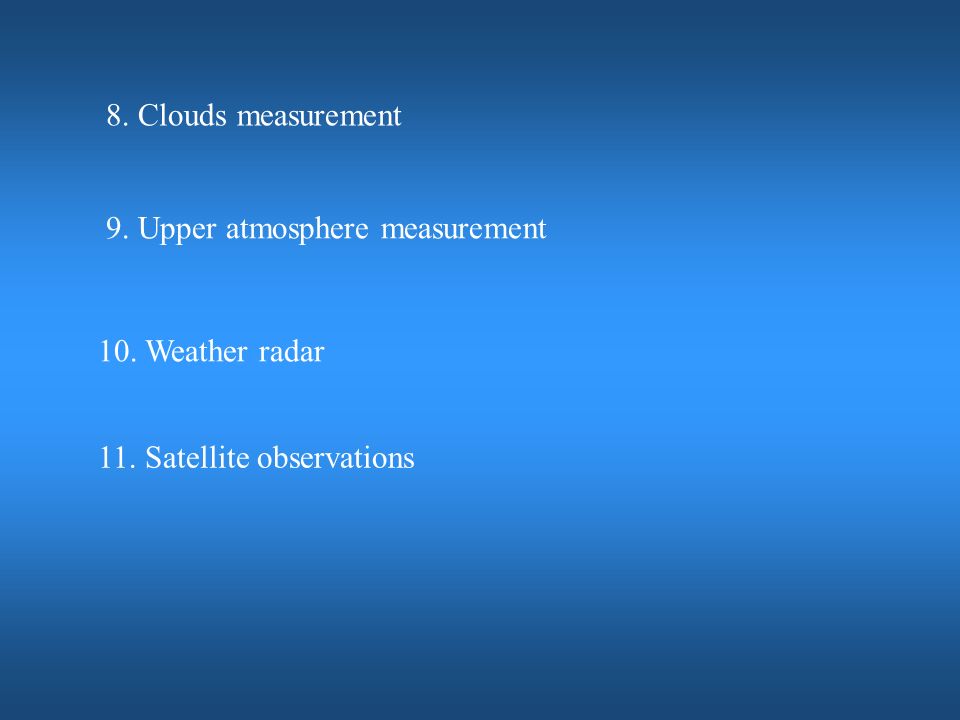 8. Clouds measurement

9. Upper atmosphere measurement

10. Weather radar

11. Satellite observations